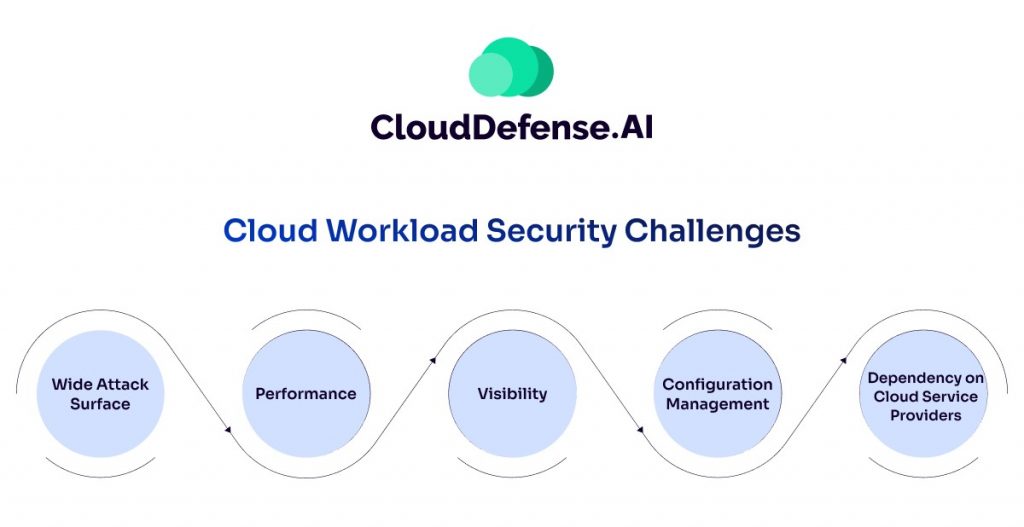 CloudDefense.AI

Cloud Workload Security Challenges

Wide Attack Surface

Performance

Visibility

Configuration Management

Dependency on Cloud Service Providers